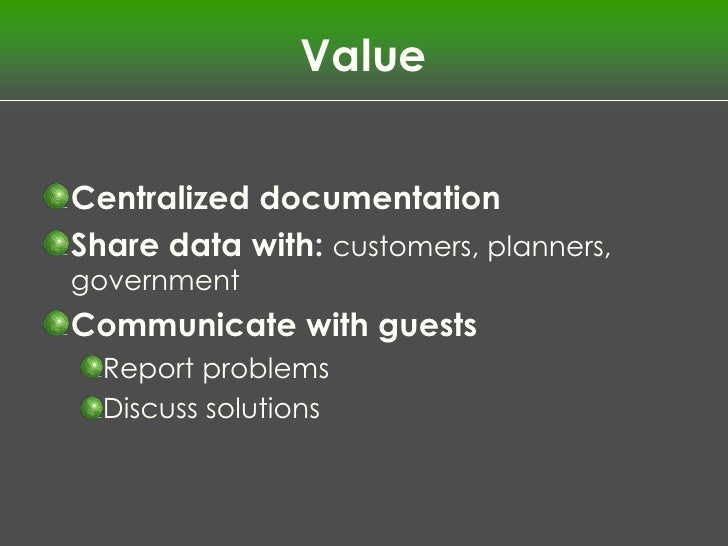 Value

Centralized documentation

Share data with: customers, planners, government

Communicate with guests

Report problems

Discuss solutions